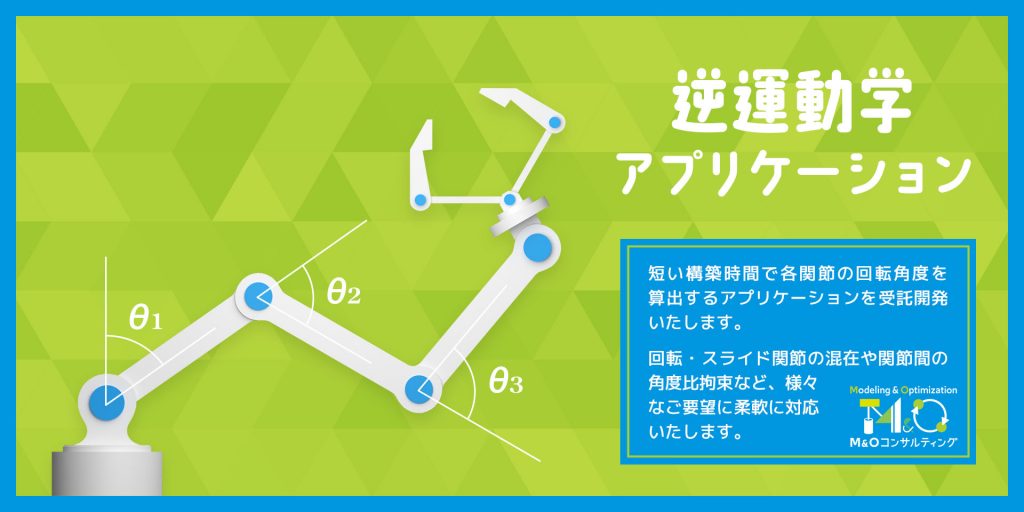 逆運動学
アプリケーション

$\theta_1$

$\theta_2$

$\theta_3$

短い構築時間で各関節の回転角度を算出するアプリケーションを受託開発いたします。

回転・スライド関節の混在や関節間の角度比拘束など、様々なご要望に柔軟に対応いたします。

Modeling & Optimization
M&O
M&Oコンサルティング